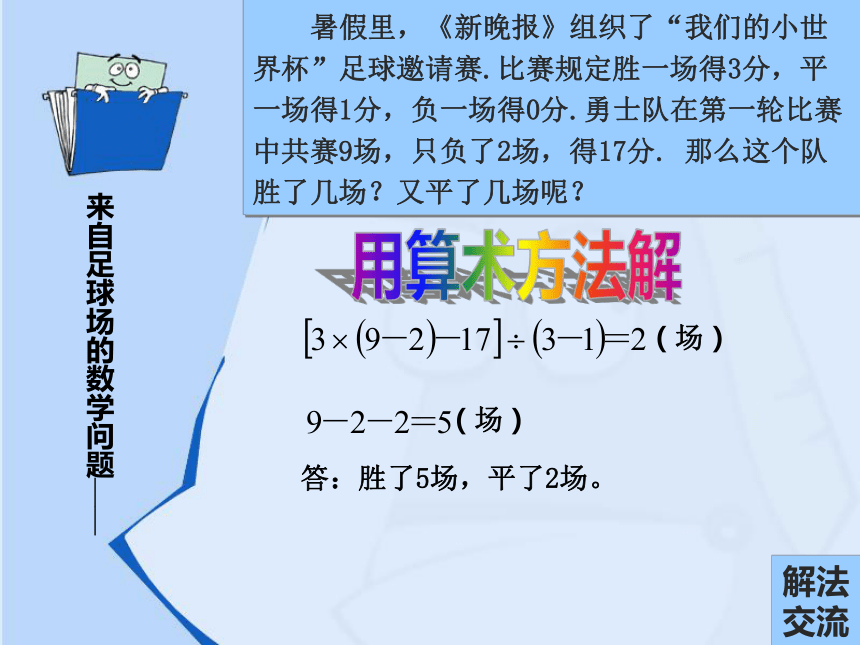 来自足球场的数学问题——

暑假里，《新晚报》组织了“我们的小世界杯”足球邀请赛.比赛规定胜一场得3分，平一场得1分，负一场得0分.勇士队在第一轮比赛中共赛9场，只负了2场，得17分. 那么这个队胜了几场？又平了几场呢？

用算术方法解

$[3\times(9-2)-17]\div(3-1)=2$（场）

$9-2-2=5$（场）

答：胜了5场，平了2场。

解法交流